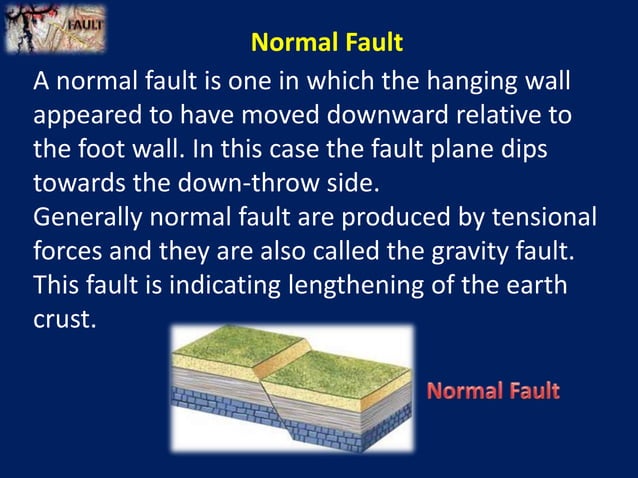 FAULT

Normal Fault

A normal fault is one in which the hanging wall appeared to have moved downward relative to the foot wall. In this case the fault plane dips towards the down-throw side.
Generally normal fault are produced by tensional forces and they are also called the gravity fault. This fault is indicating lengthening of the earth crust.

Normal Fault